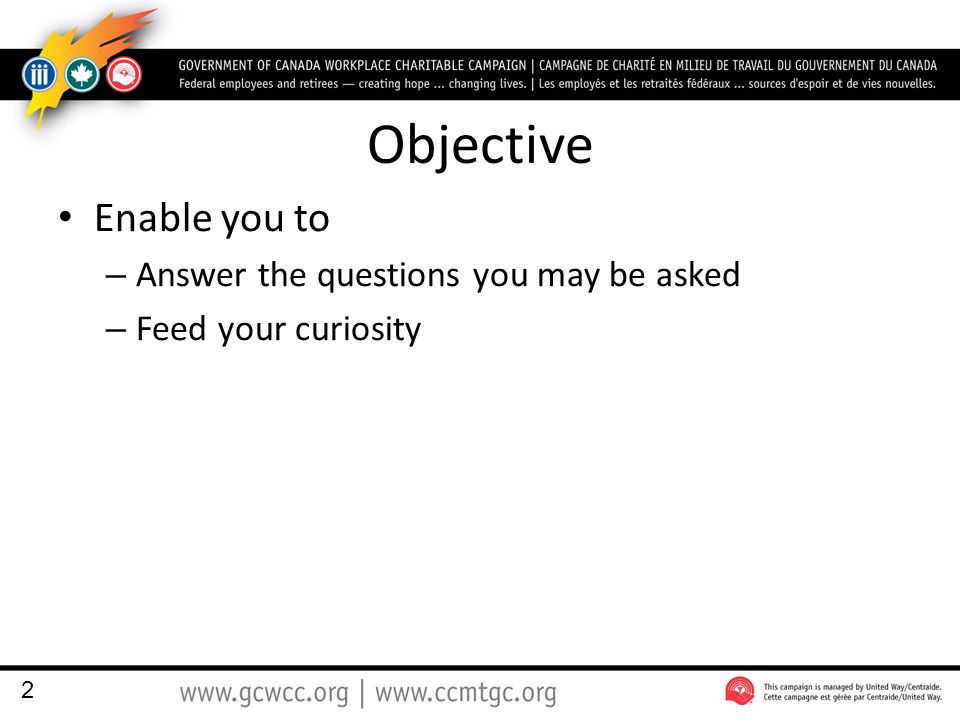 GOVERNMENT OF CANADA WORKPLACE CHARITABLE CAMPAIGN | CAMPAGNE DE CHARITÉ EN MILIEU DE TRAVAIL DU GOUVERNEMENT DU CANADA
Federal employees and retirees — creating hope ... changing lives. | Les employés et les retraités fédéraux ... sources d'espoir et de vies nouvelles.

Objective

• Enable you to
– Answer the questions you may be asked
– Feed your curiosity

2

www.gcwcc.org | www.ccmtgc.org

This campaign is managed by United Way/Centraide.
Cette campagne est gérée par Centraide/United Way.